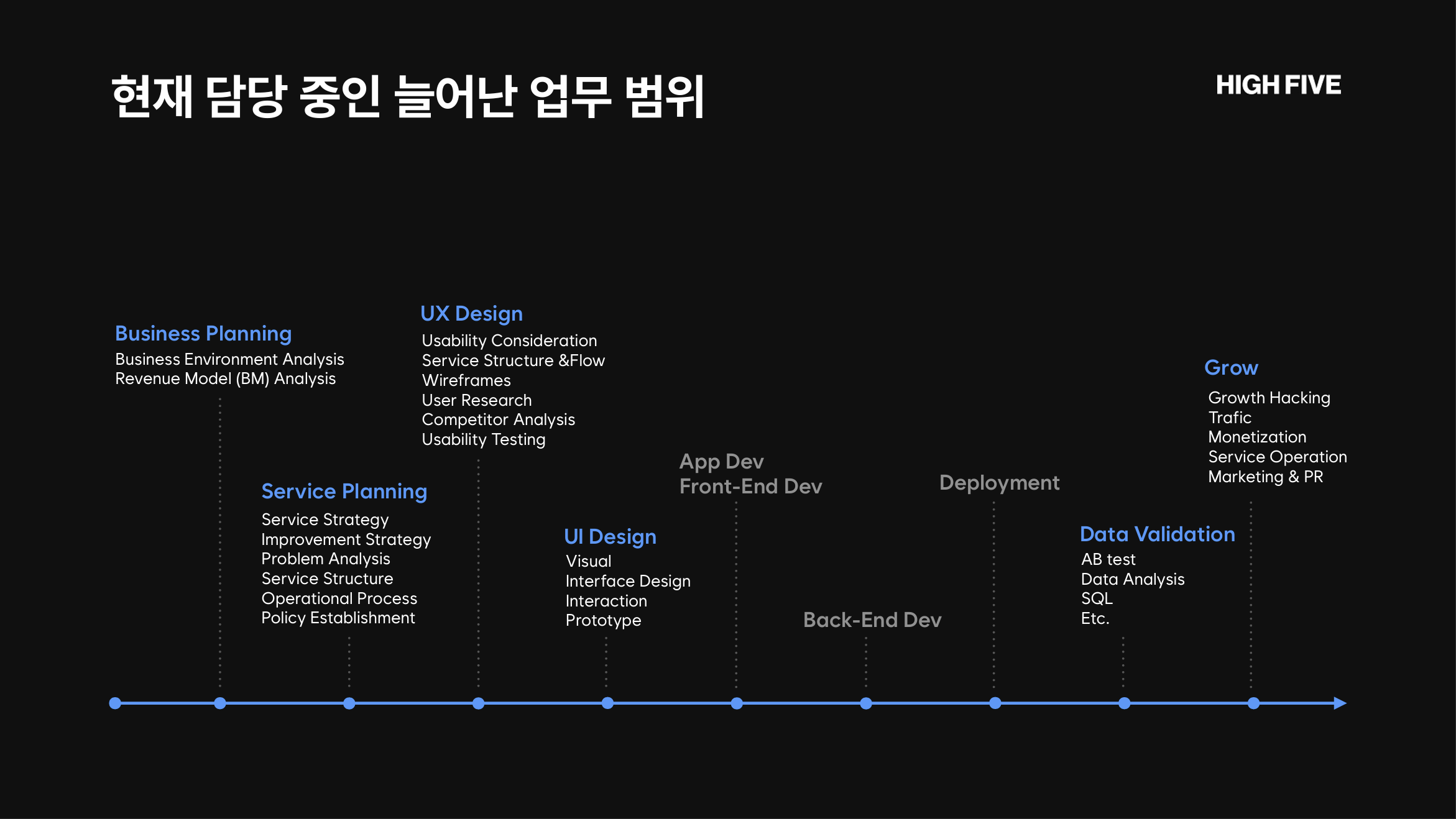 현재 담당 중인 늘어난 업무 범위

HIGH FIVE

Business Planning
Business Environment Analysis
Revenue Model (BM) Analysis

Service Planning
Service Strategy
Improvement Strategy
Problem Analysis
Service Structure
Operational Process
Policy Establishment

UX Design
Usability Consideration
Service Structure &Flow
Wireframes
User Research
Competitor Analysis
Usability Testing

UI Design
Visual
Interface Design
Interaction
Prototype

App Dev
Front-End Dev

Back-End Dev

Deployment

Data Validation
AB test
Data Analysis
SQL
Etc.

Grow
Growth Hacking
Trafic
Monetization
Service Operation
Marketing & PR